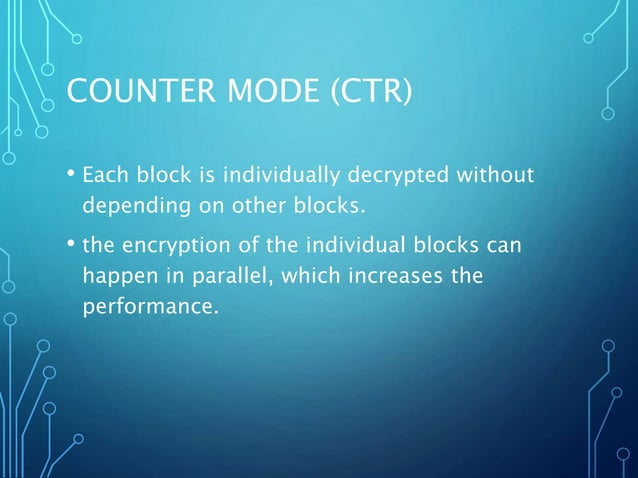 COUNTER MODE (CTR)

• Each block is individually decrypted without depending on other blocks.

• the encryption of the individual blocks can happen in parallel, which increases the performance.